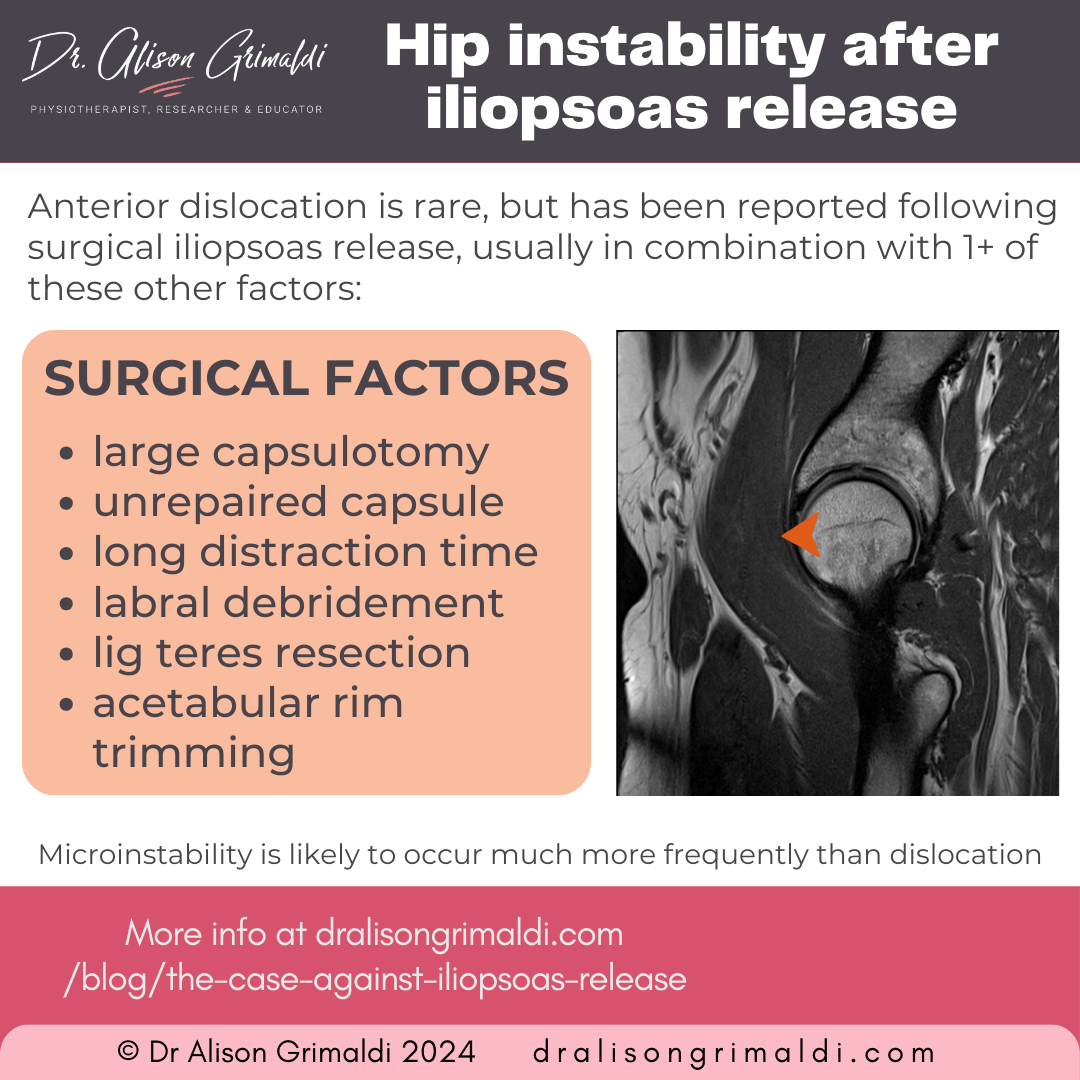 Dr. Alison Grimaldi
PHYSIOTHERAPIST, RESEARCHER & EDUCATOR

Hip instability after iliopsoas release

Anterior dislocation is rare, but has been reported following surgical iliopsoas release, usually in combination with 1+ of these other factors:

SURGICAL FACTORS

- large capsulotomy
- unrepaired capsule
- long distraction time
- labral debridement
- lig teres resection
- acetabular rim trimming

Microinstability is likely to occur much more frequently than dislocation

More info at dralisongrimaldi.com /blog/the-case-against-iliopsoas-release

© Dr Alison Grimaldi 2024 dralisongrimaldi.com